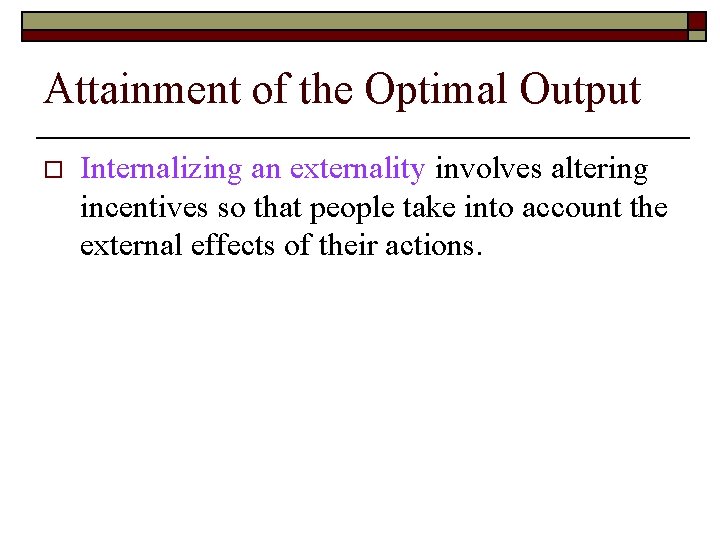 Attainment of the Optimal Output

Internalizing an externality involves altering incentives so that people take into account the external effects of their actions.